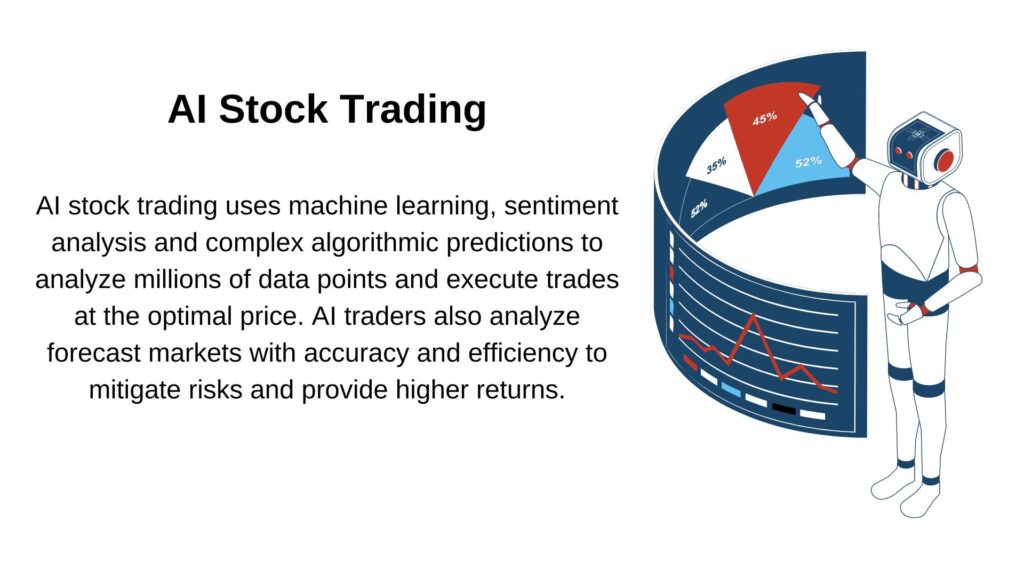 AI Stock Trading

AI stock trading uses machine learning, sentiment analysis and complex algorithmic predictions to analyze millions of data points and execute trades at the optimal price. AI traders also analyze forecast markets with accuracy and efficiency to mitigate risks and provide higher returns.

45%
35%
52%
52%